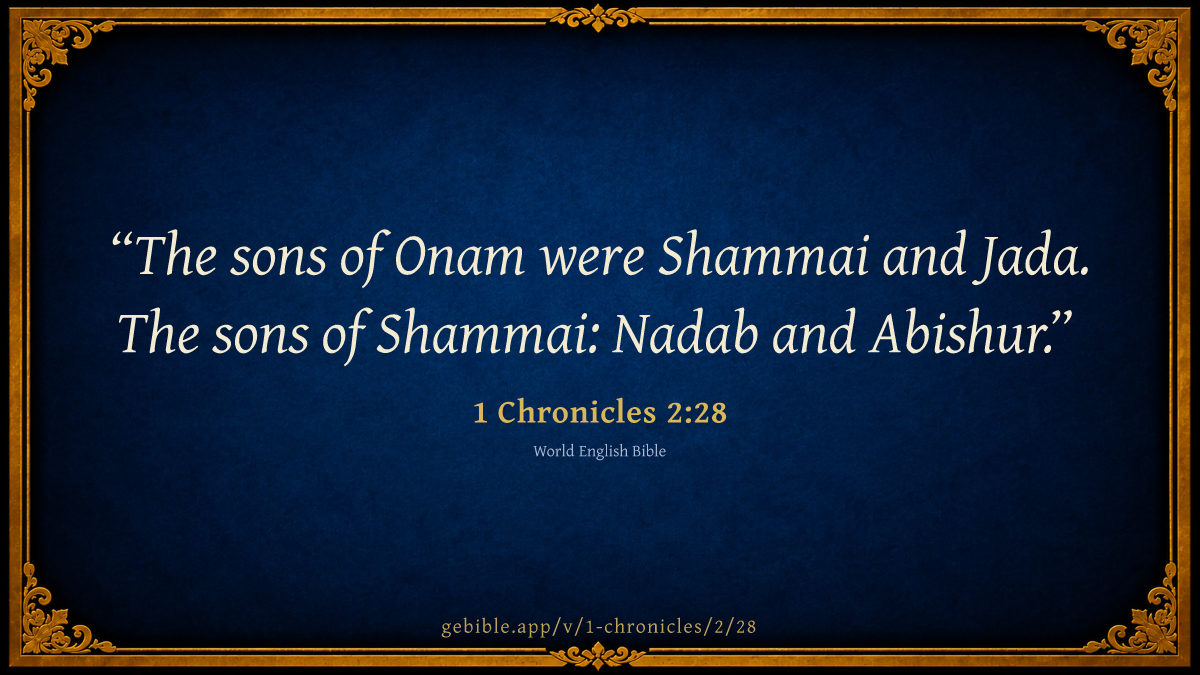 “The sons of Onam were Shammai and Jada. The sons of Shammai: Nadab and Abishur.”

1 Chronicles 2:28

World English Bible

gebible.app/v/1-chronicles/2/28